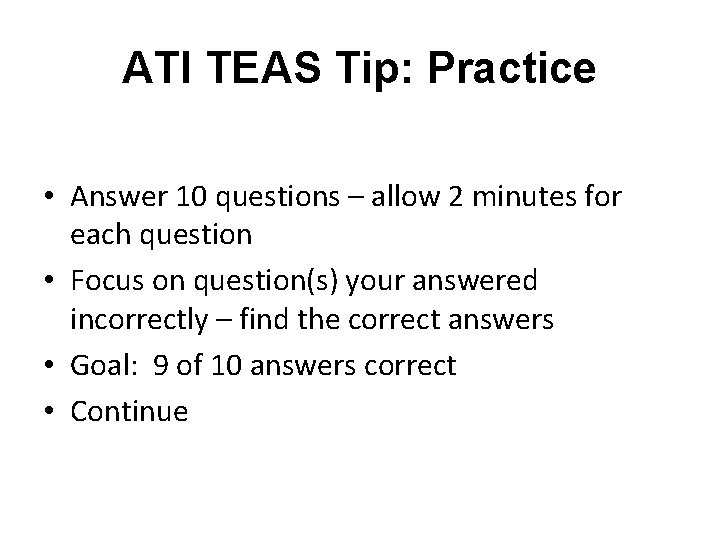 ATI TEAS Tip: Practice

• Answer 10 questions – allow 2 minutes for each question
• Focus on question(s) your answered incorrectly – find the correct answers
• Goal: 9 of 10 answers correct
• Continue